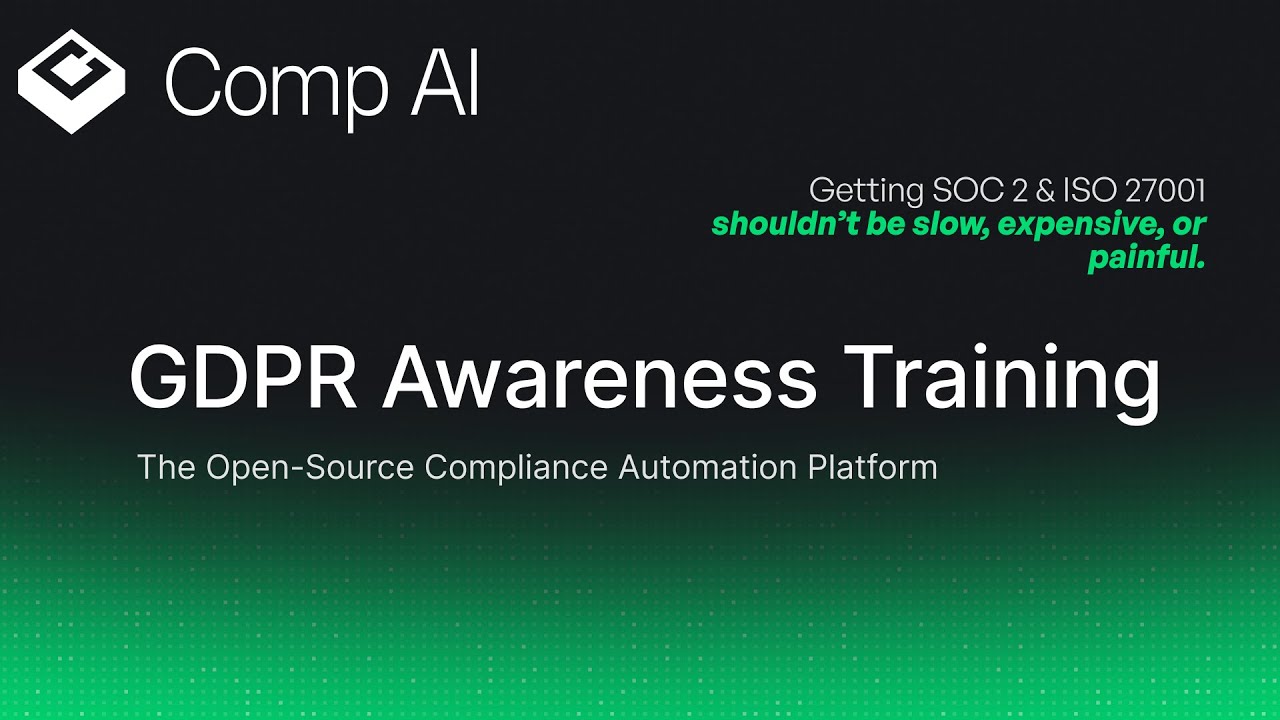 Comp AI

Getting SOC 2 & ISO 27001
shouldn't be slow, expensive, or painful.

GDPR Awareness Training

The Open-Source Compliance Automation Platform